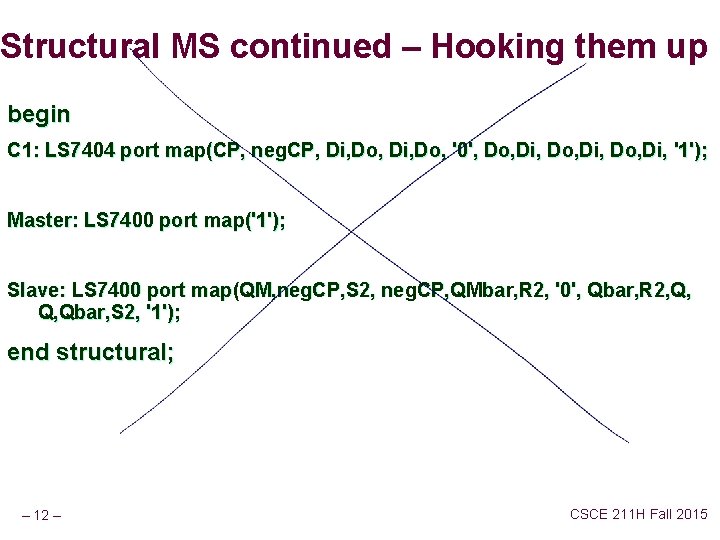 Structural MS continued – Hooking them up

begin

C1: LS7404 port map(CP, negCP, Di,Do, Di,Do, '0', Do,Di, Do,Di, Do,Di, '1');

Master: LS7400 port map('1');

Slave: LS7400 port map(QM,negCP,S2, negCP,QMbar,R2, '0', Qbar,R2,Q, Q,Qbar,S2, '1');

end structural;

– 12 –

CSCE 211H Fall 2015